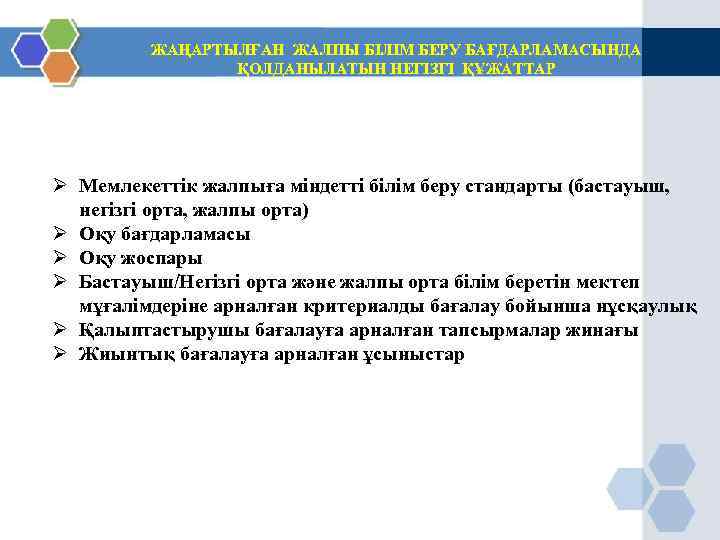 ЖАҢАРТЫЛҒАН ЖАЛПЫ БІЛІМ БЕРУ БАҒДАРЛАМАСЫНДА ҚОЛДАНЫЛАТЫН НЕГІЗГІ ҚҰЖАТТАР

➢ Мемлекеттік жалпыға міндетті білім беру стандарты (бастауыш, негізгі орта, жалпы орта)
➢ Оқу бағдарламасы
➢ Оқу жоспары
➢ Бастауыш/Негізгі орта және жалпы орта білім беретін мектеп мұғалімдеріне арналған критериалды бағалау бойынша нұсқаулық
➢ Қалыптастырушы бағалауға арналған тапсырмалар жинағы
➢ Жиынтық бағалауға арналған ұсыныстар